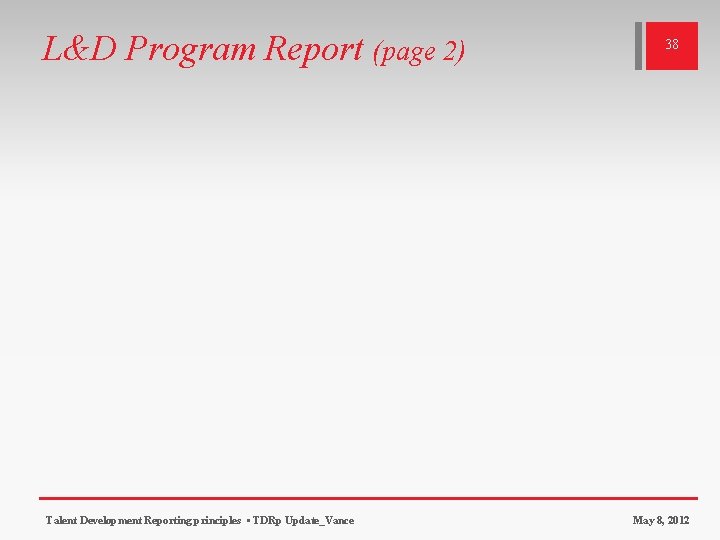 L&D Program Report (page 2)

38

Talent Development Reporting principles ▪ TDRp Update_Vance

May 8, 2012